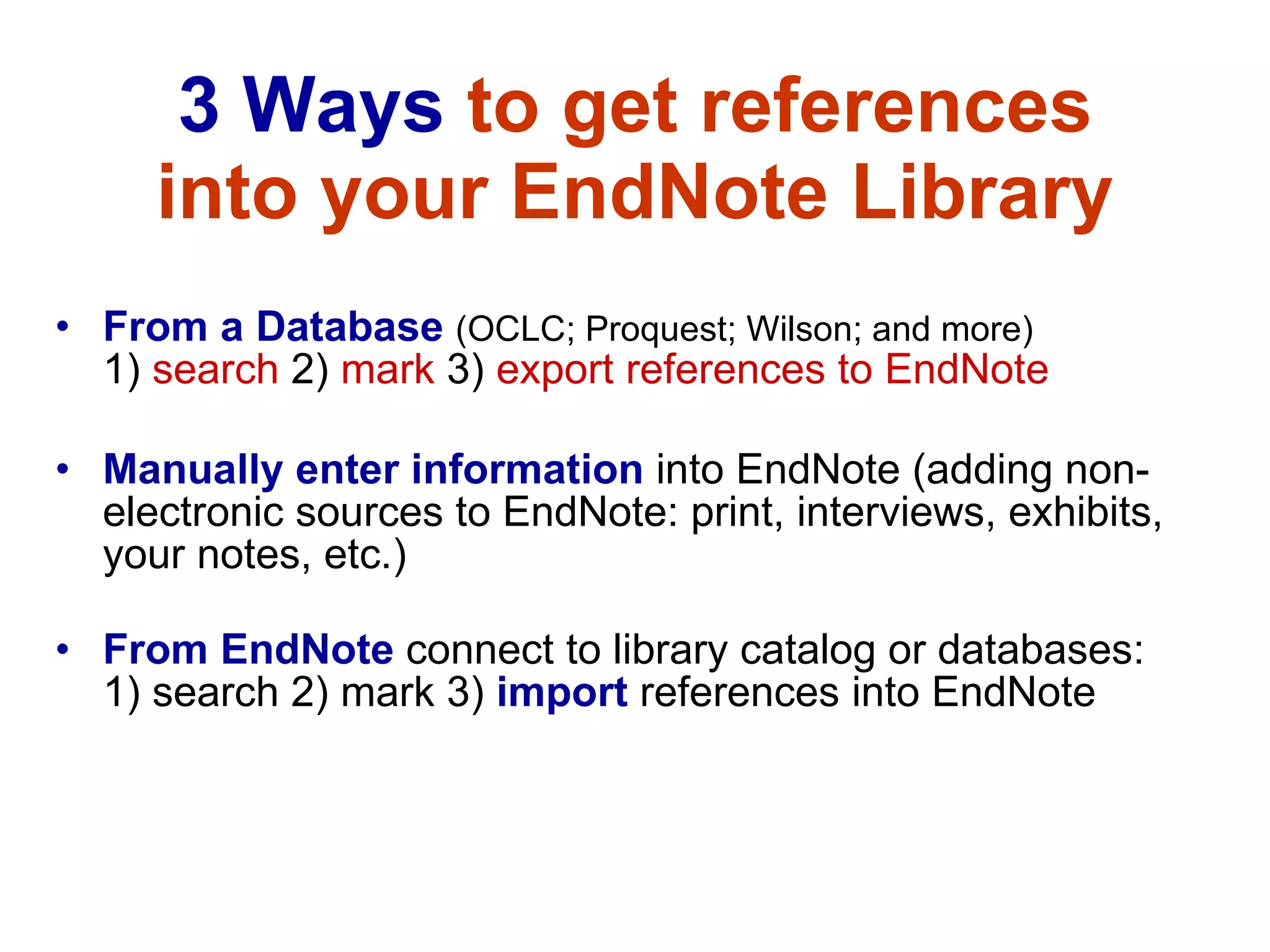 3 Ways to get references into your EndNote Library

• From a Database (OCLC; Proquest; Wilson; and more) 1) search 2) mark 3) export references to EndNote

• Manually enter information into EndNote (adding non-electronic sources to EndNote: print, interviews, exhibits, your notes, etc.)

• From EndNote connect to library catalog or databases: 1) search 2) mark 3) import references into EndNote